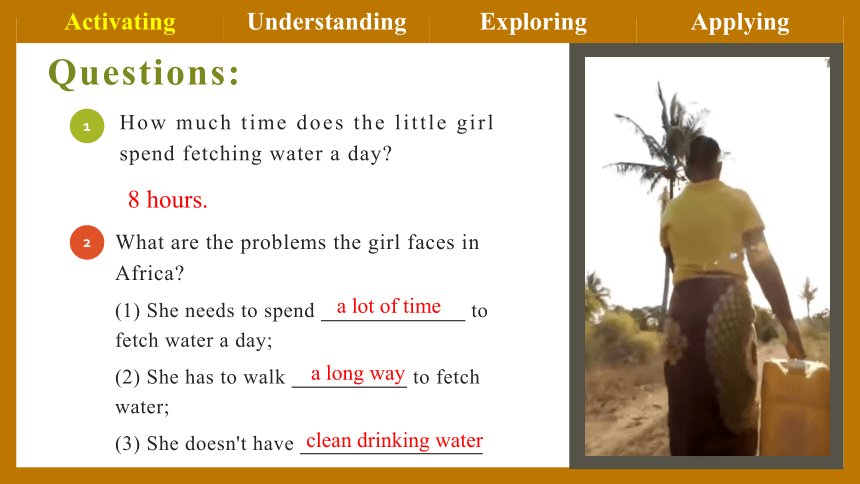 Activating Understanding Exploring Applying

Questions:

1 How much time does the little girl spend fetching water a day?

8 hours.

2 What are the problems the girl faces in Africa?

(1) She needs to spend a lot of time to fetch water a day;

(2) She has to walk a long way to fetch water;

(3) She doesn't have clean drinking water